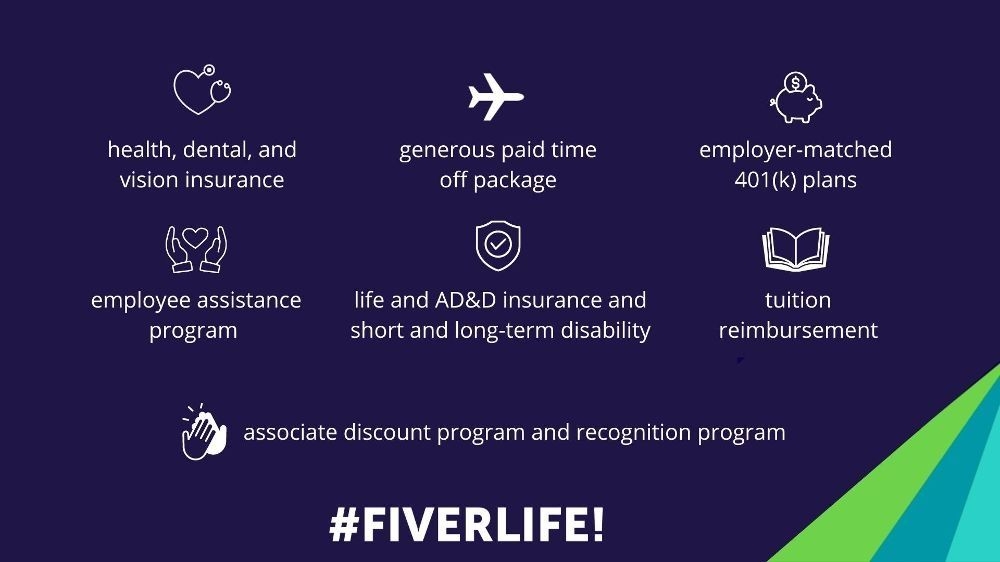 health, dental, and vision insurance

generous paid time off package

employer-matched 401(k) plans

employee assistance program

life and AD&D insurance and short and long-term disability

tuition reimbursement

associate discount program and recognition program

#FIVERLIFE!